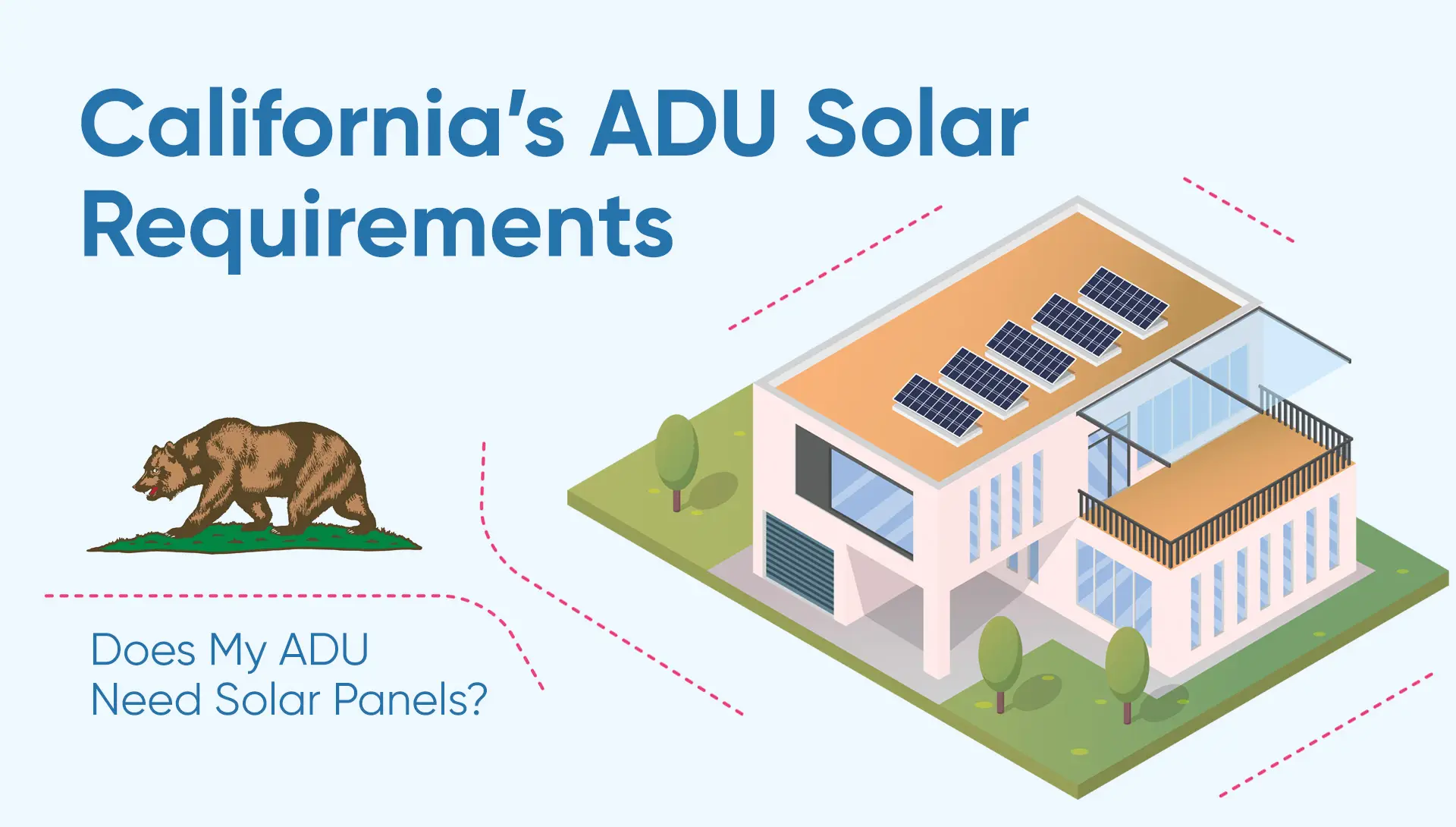 California's ADU Solar Requirements

Does My ADU Need Solar Panels?